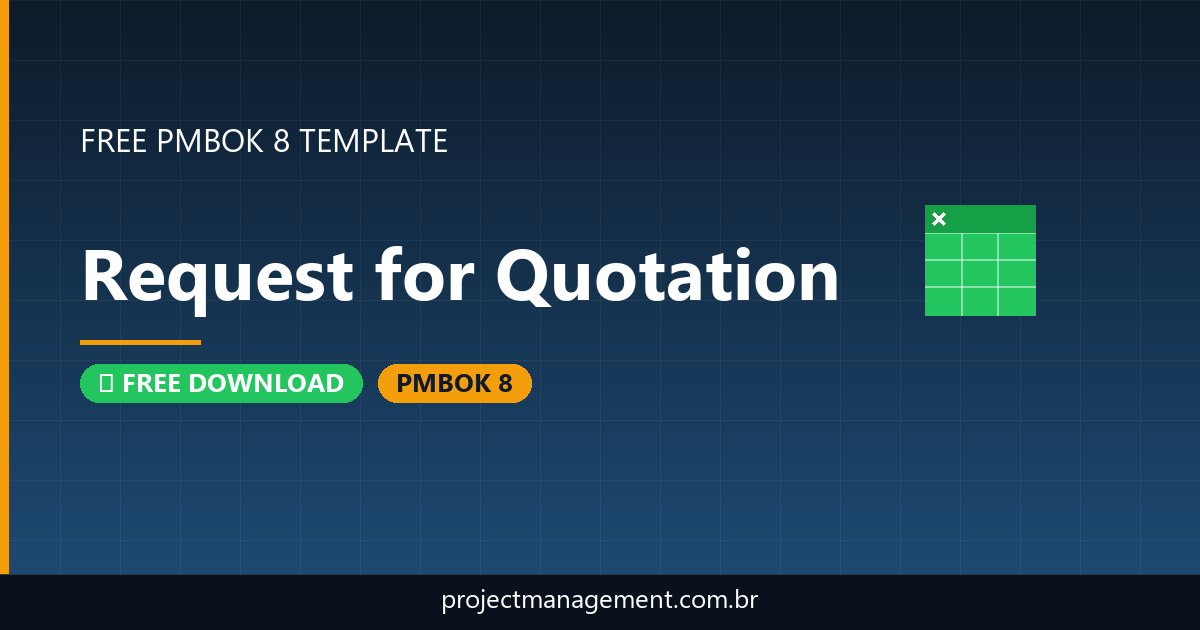 FREE PMBOK 8 TEMPLATE

Request for Quotation

FREE DOWNLOAD

PMBOK 8

projectmanagement.com.br